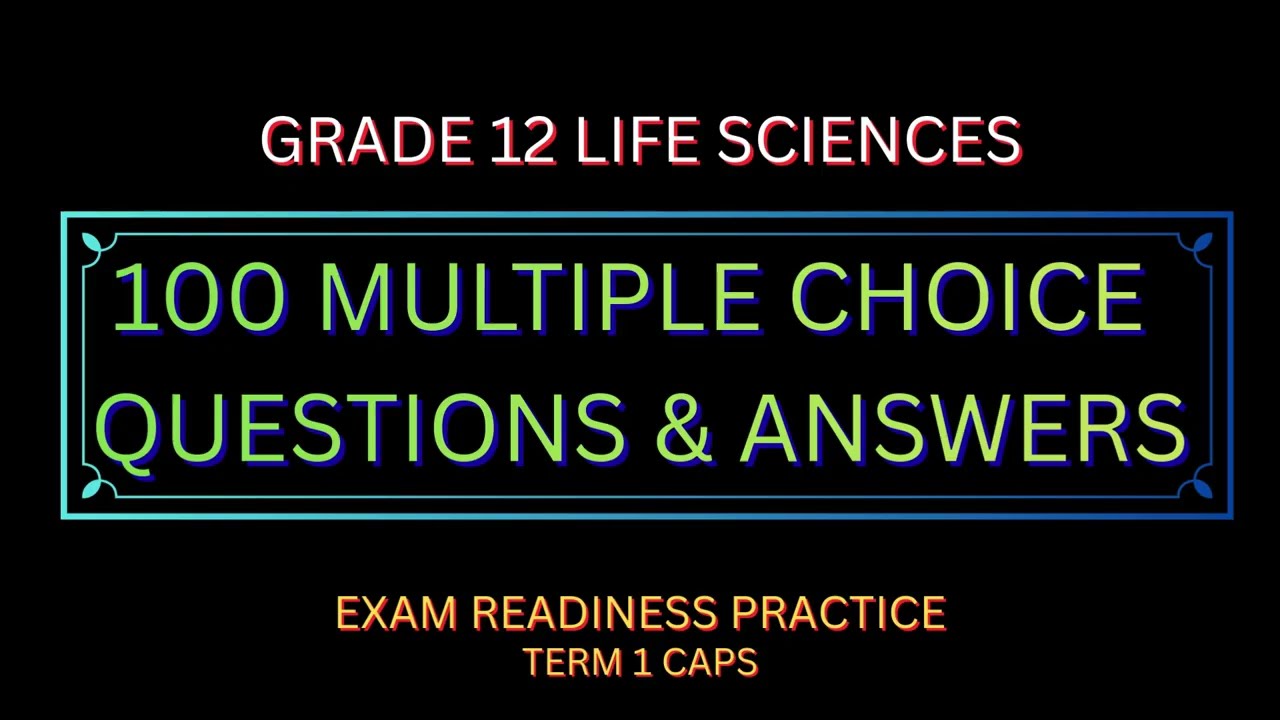 GRADE 12 LIFE SCIENCES

100 MULTIPLE CHOICE QUESTIONS & ANSWERS

EXAM READINESS PRACTICE
TERM 1 CAPS